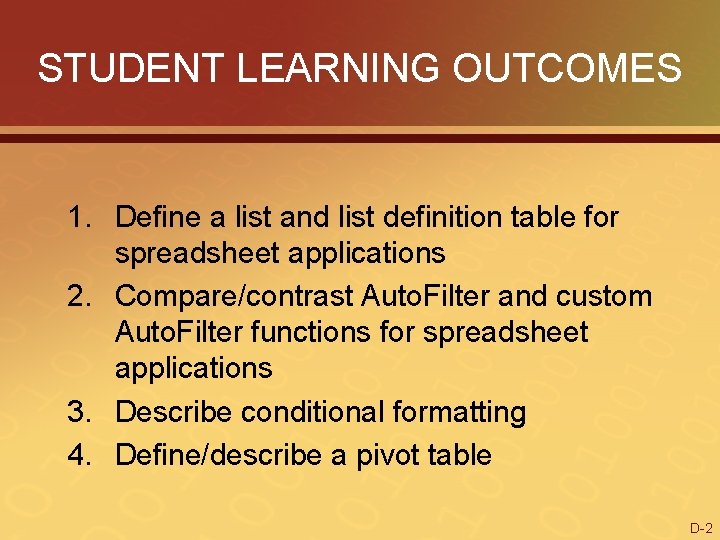 STUDENT LEARNING OUTCOMES

1. Define a list and list definition table for spreadsheet applications
2. Compare/contrast AutoFilter and custom AutoFilter functions for spreadsheet applications
3. Describe conditional formatting
4. Define/describe a pivot table

D-2